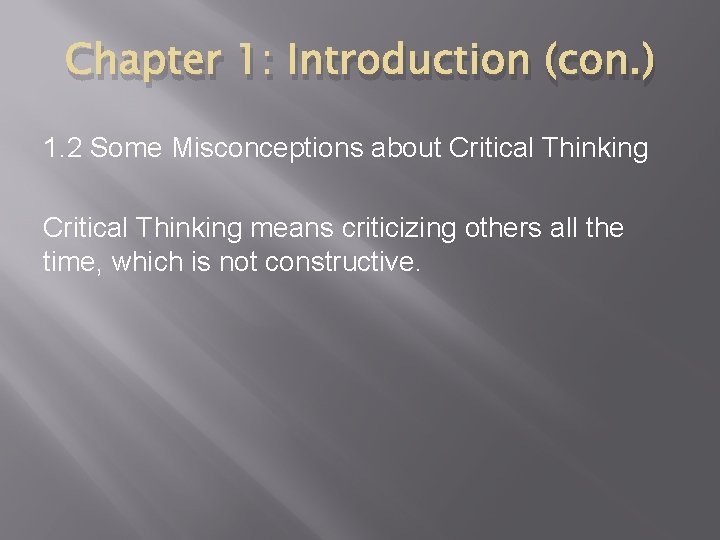 Chapter 1: Introduction (con.)

1.2 Some Misconceptions about Critical Thinking

Critical Thinking means criticizing others all the time, which is not constructive.